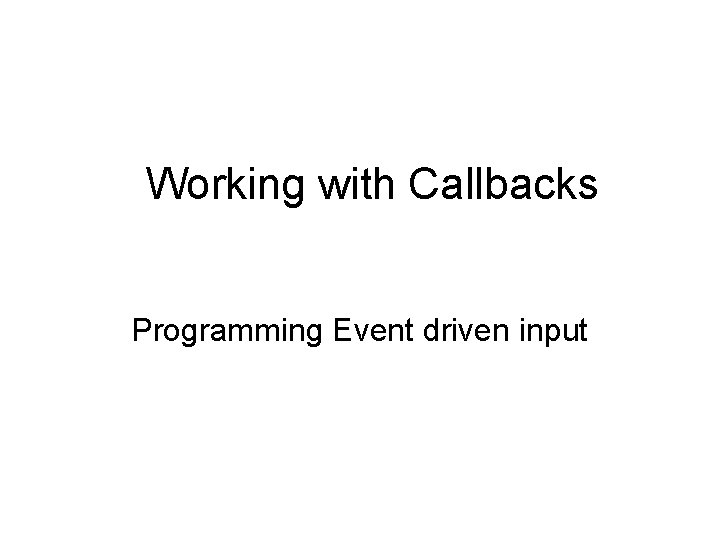 Working with Callbacks

Programming Event driven input